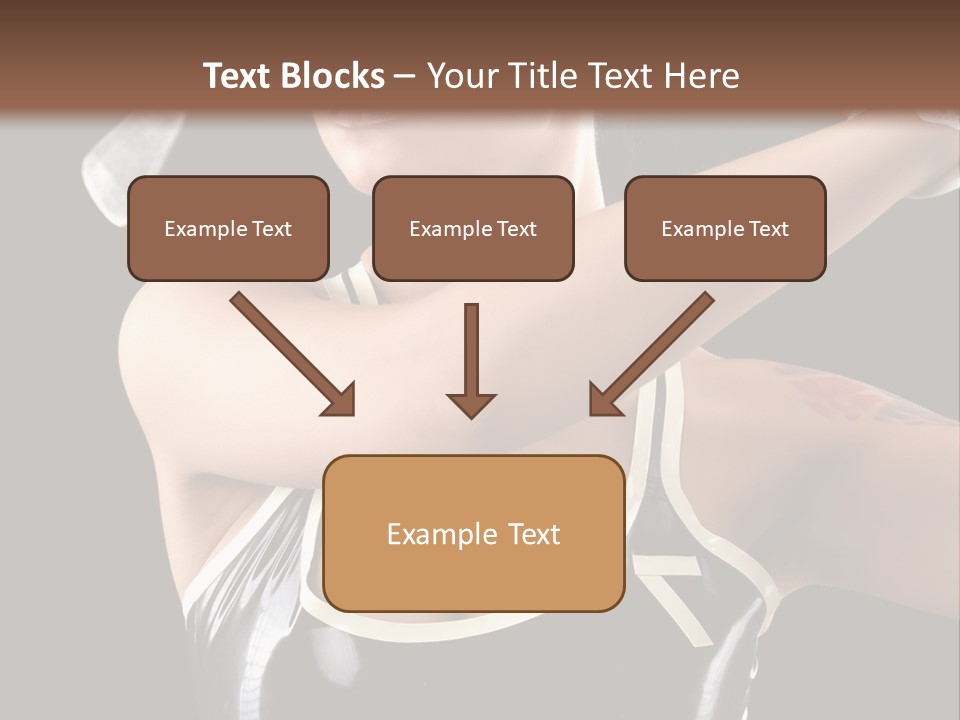 Text Blocks – Your Title Text Here

Example Text

Example Text

Example Text

Example Text